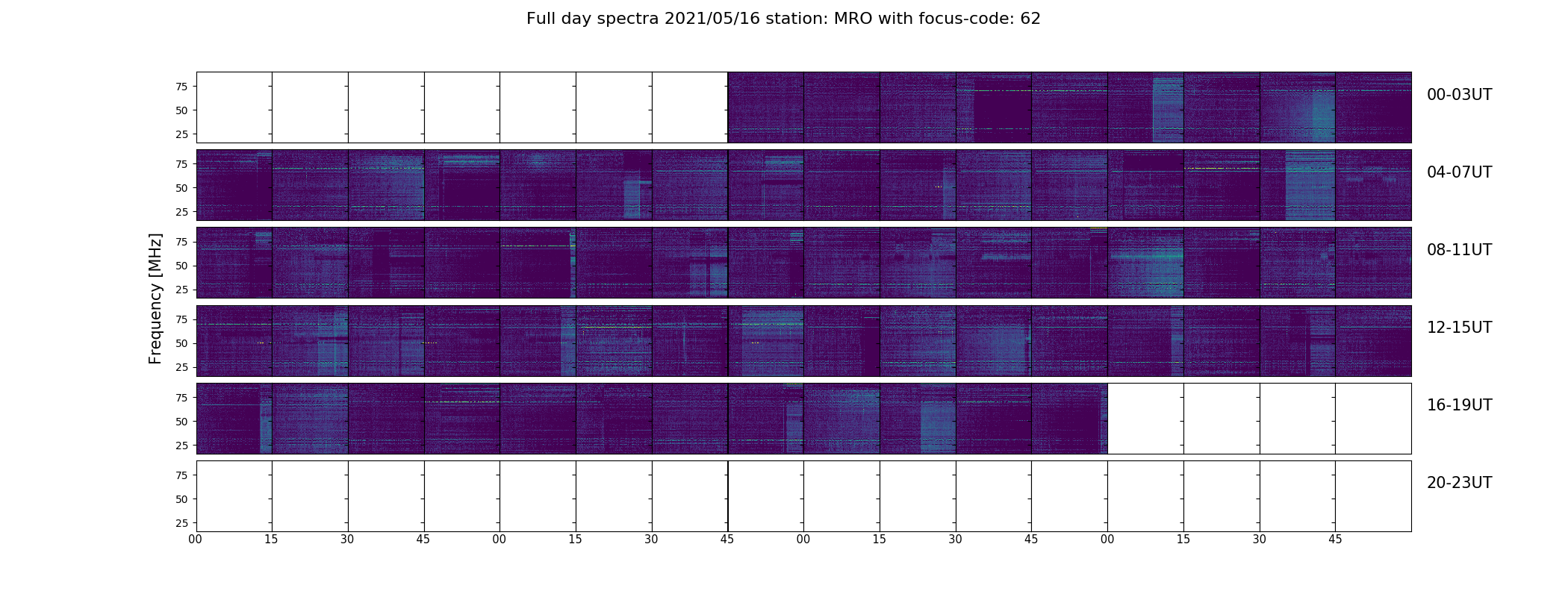 Full day spectra 2021/05/16 station: MRO with focus-code: 62

Frequency [MHz]

75
50
25
00-03UT

75
50
25
04-07UT

75
50
25
08-11UT

75
50
25
12-15UT

75
50
25
16-19UT

75
50
25
20-23UT

00 15 30 45 00 15 30 45 00 15 30 45 00 15 30 45